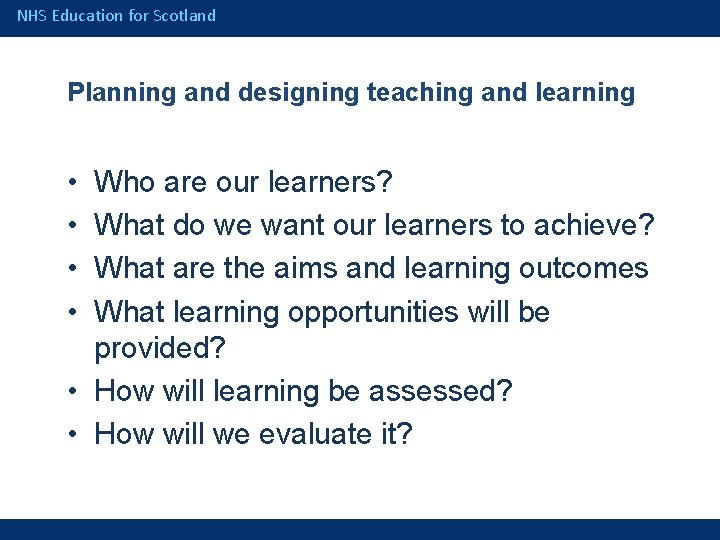 NHS Education for Scotland

Planning and designing teaching and learning

• Who are our learners?
• What do we want our learners to achieve?
• What are the aims and learning outcomes
• What learning opportunities will be provided?
• How will learning be assessed?
• How will we evaluate it?